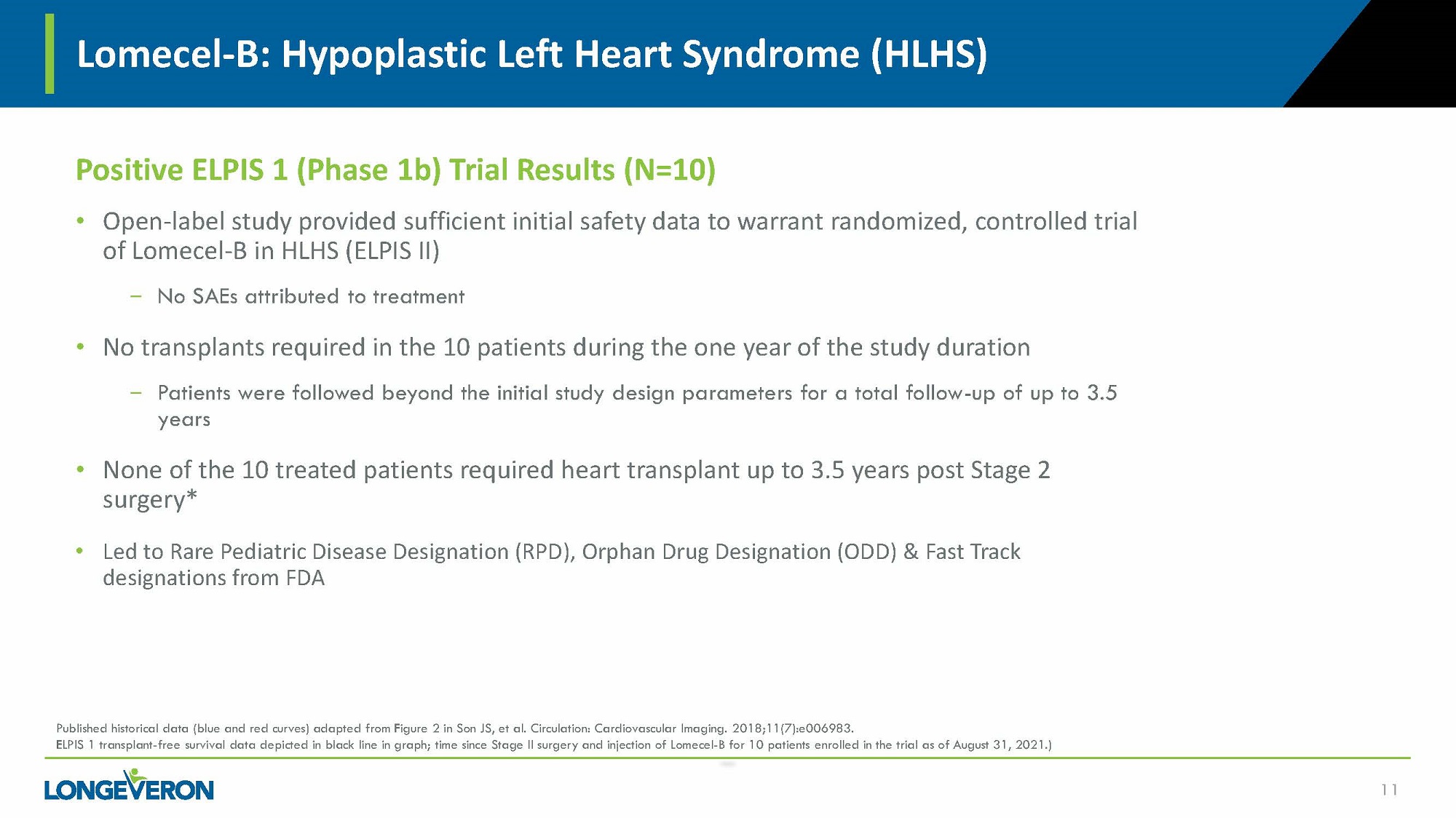 Lomecel-B: Hypoplastic Left Heart Syndrome (HLHS)

Positive ELPIS 1 (Phase 1b) Trial Results (N=10)

• Open-label study provided sufficient initial safety data to warrant randomized, controlled trial of Lomecel-B in HLHS (ELPIS II)

– No SAEs attributed to treatment

• No transplants required in the 10 patients during the one year of the study duration

– Patients were followed beyond the initial study design parameters for a total follow-up of up to 3.5 years

• None of the 10 treated patients required heart transplant up to 3.5 years post Stage 2 surgery*

• Led to Rare Pediatric Disease Designation (RPD), Orphan Drug Designation (ODD) & Fast Track designations from FDA

Published historical data (blue and red curves) adapted from Figure 2 in Son JS, et al. Circulation: Cardiovascular Imaging. 2018;11(7):e006983.
ELPIS 1 transplant-free survival data depicted in black line in graph; time since Stage II surgery and injection of Lomecel-B for 10 patients enrolled in the trial as of August 31, 2021.)

LONGEVERON

11